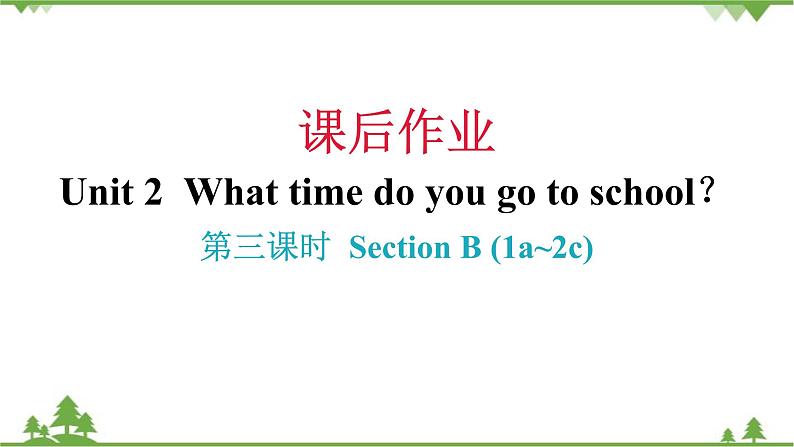 课后作业

Unit 2  What time do you go to school?

第三课时  Section B (1a~2c)